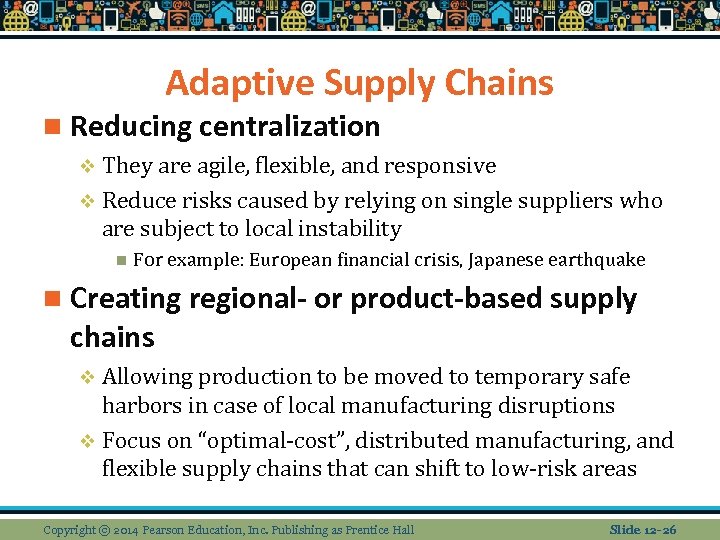 Adaptive Supply Chains

Reducing centralization

They are agile, flexible, and responsive

Reduce risks caused by relying on single suppliers who are subject to local instability

For example: European financial crisis, Japanese earthquake

Creating regional- or product-based supply chains

Allowing production to be moved to temporary safe harbors in case of local manufacturing disruptions

Focus on “optimal-cost”, distributed manufacturing, and flexible supply chains that can shift to low-risk areas

Copyright © 2014 Pearson Education, Inc. Publishing as Prentice Hall

Slide 12-26